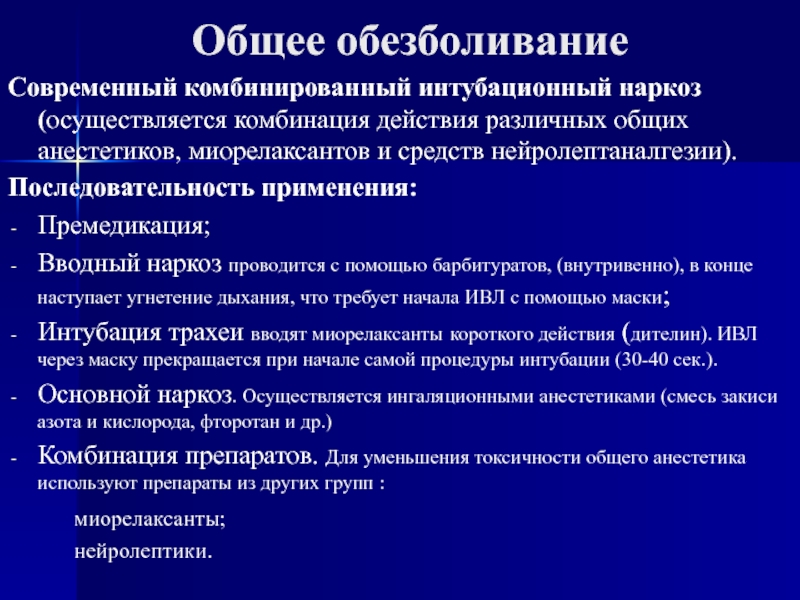 Общее обезболивание

Современный комбинированный интубационный наркоз (осуществляется комбинация действия различных общих анестетиков, миорелаксантов и средств нейролептаналгезии).

Последовательность применения:

- Премедикация;
- Вводный наркоз проводится с помощью барбитуратов, (внутривенно), в конце наступает угнетение дыхания, что требует начала ИВЛ с помощью маски;
- Интубация трахеи вводят миорелаксанты короткого действия (дителин). ИВЛ через маску прекращается при начале самой процедуры интубации (30-40 сек.).
- Основной наркоз. Осуществляется ингаляционными анестетиками (смесь закиси азота и кислорода, фторотан и др.)
- Комбинация препаратов. Для уменьшения токсичности общего анестетика используют препараты из других групп :

миорелаксанты;

нейролептики.